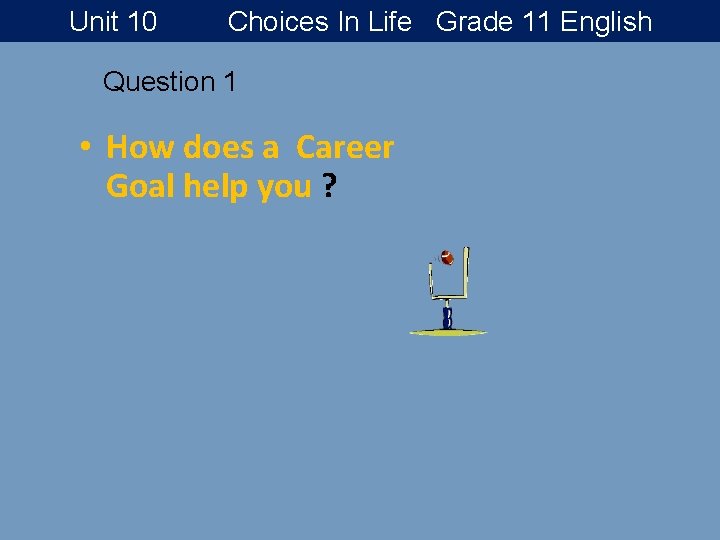 Unit 10 Choices In Life Grade 11 English

Question 1

• How does a Career Goal help you ?